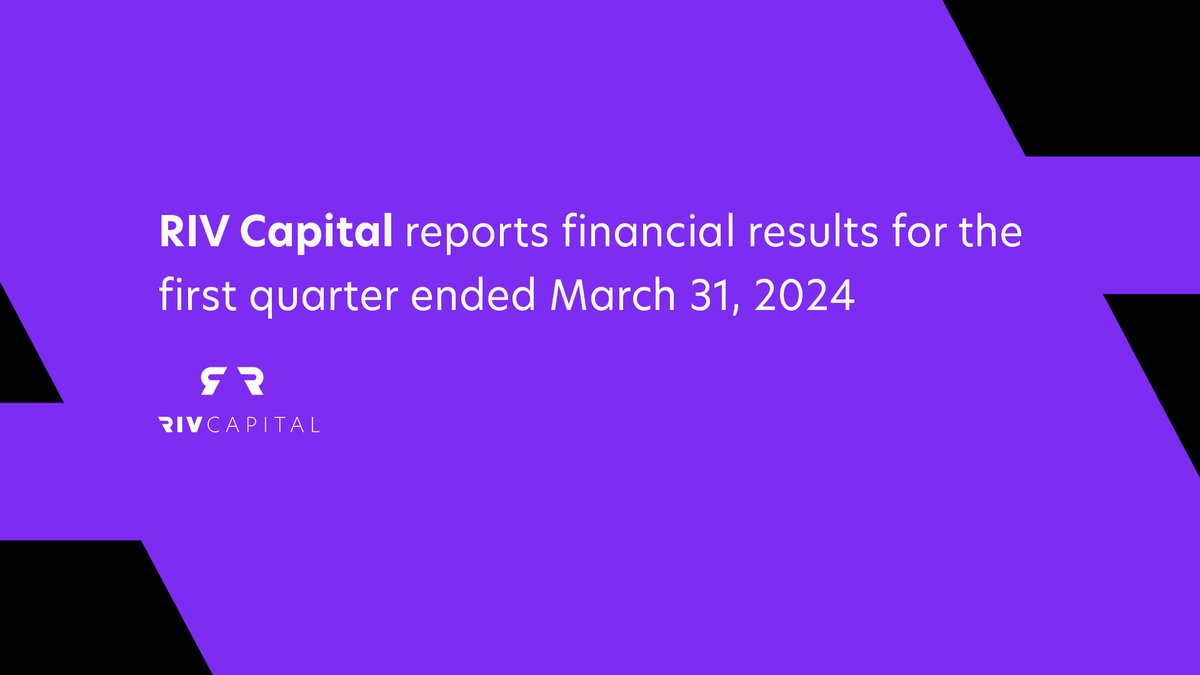 RIV Capital reports financial results for the first quarter ended March 31, 2024

RIV CAPITAL